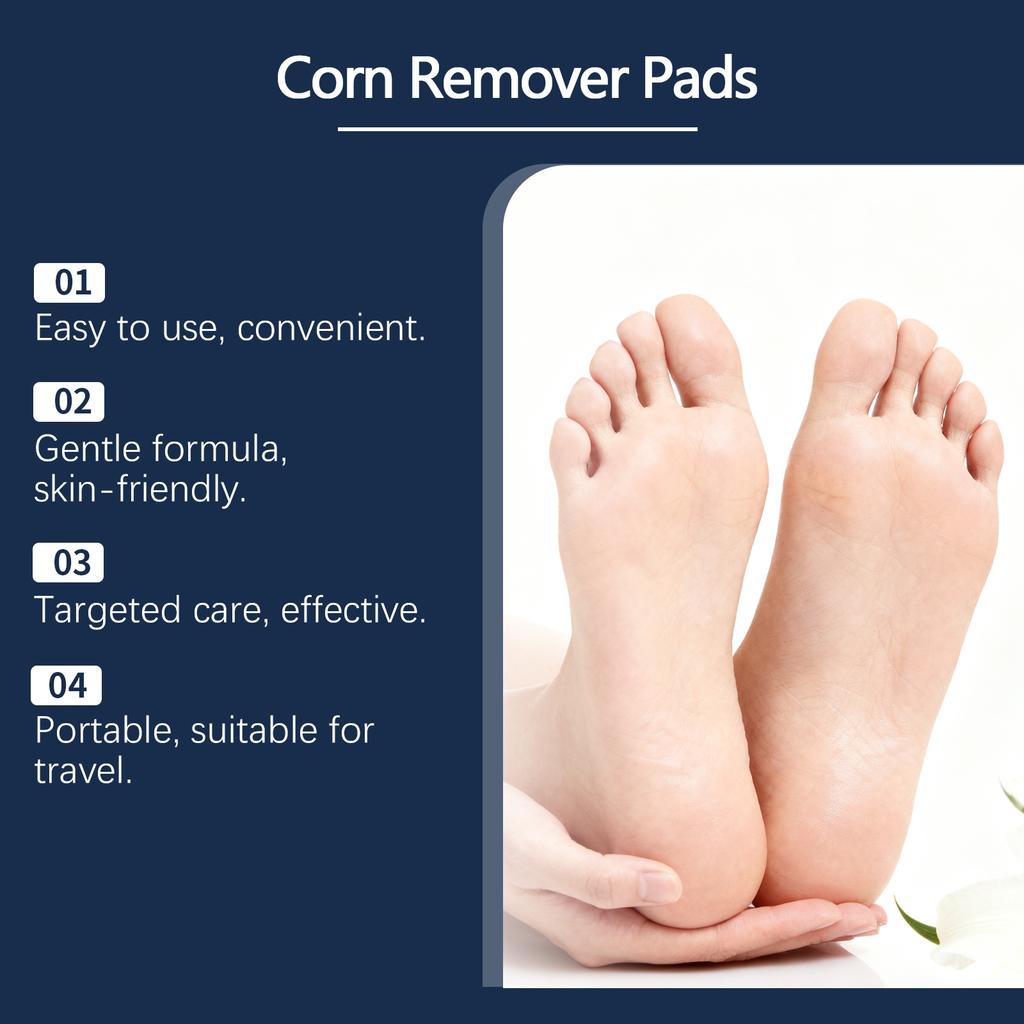 Corn Remover Pads

01
Easy to use, convenient.

02
Gentle formula, skin-friendly.

03
Targeted care, effective.

04
Portable, suitable for travel.